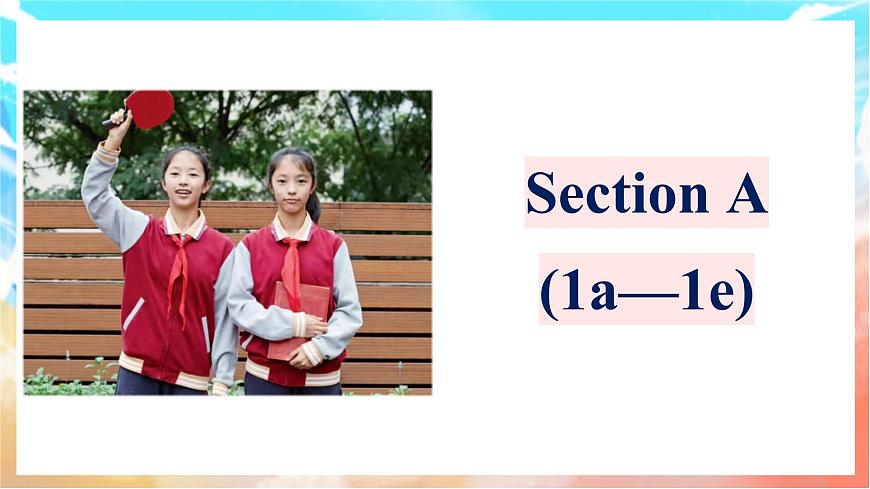 Section A

(1a—1e)